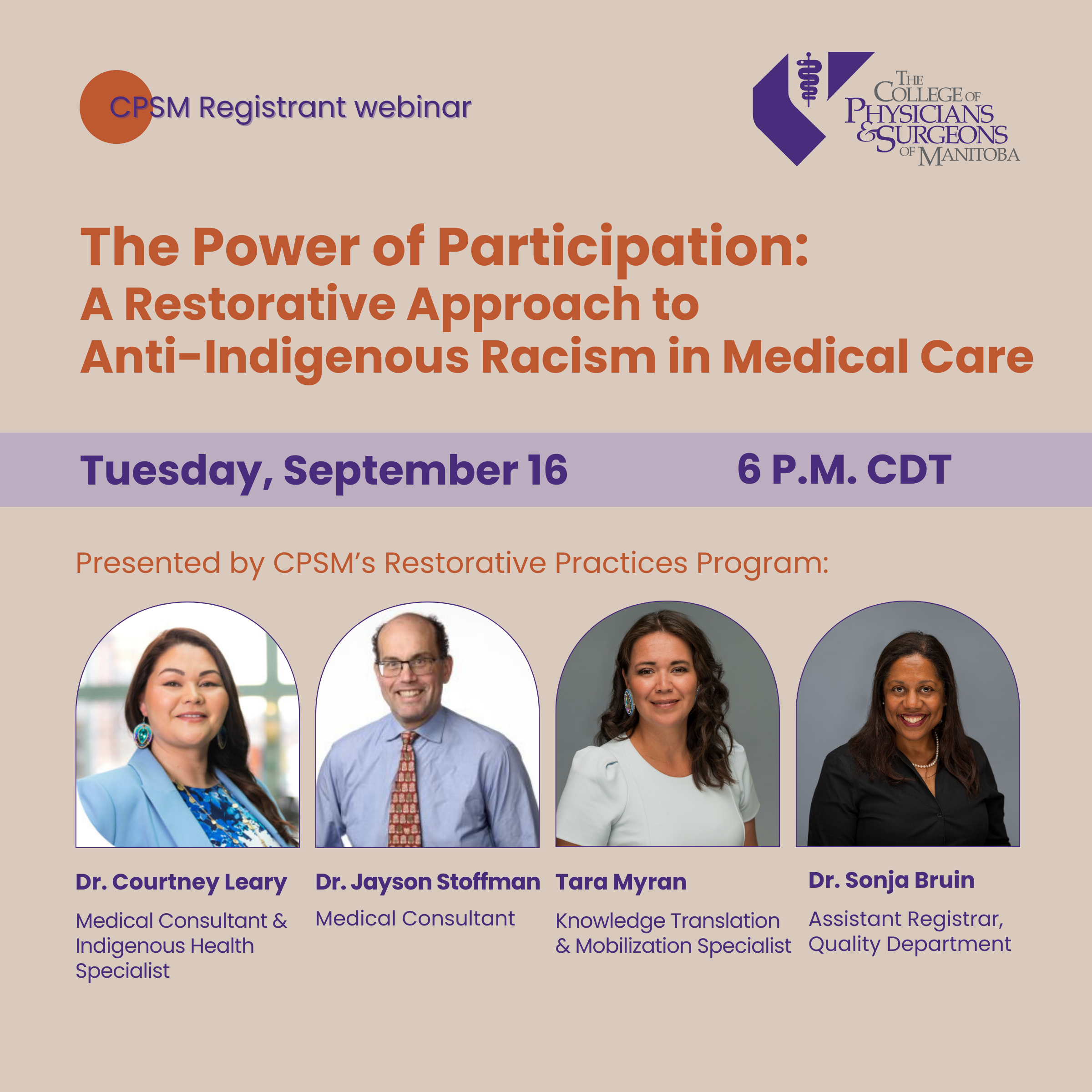 CPSM Registrant webinar

THE COLLEGE OF PHYSICIANS & SURGEONS OF MANITOBA

The Power of Participation:
A Restorative Approach to Anti-Indigenous Racism in Medical Care

Tuesday, September 16

6 P.M. CDT

Presented by CPSM's Restorative Practices Program:

Dr. Courtney Leary
Medical Consultant & Indigenous Health Specialist

Dr. Jayson Stoffman
Medical Consultant

Tara Myran
Knowledge Translation & Mobilization Specialist

Dr. Sonja Bruin
Assistant Registrar, Quality Department